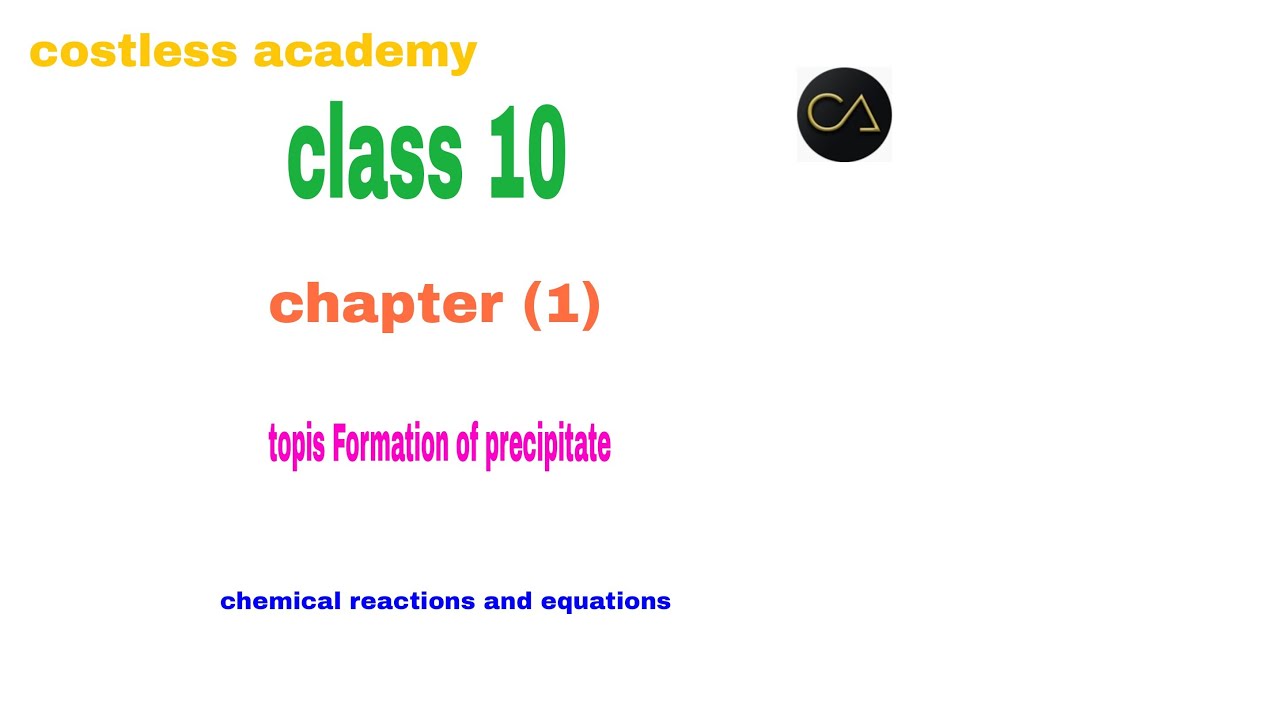 costless academy

class 10

CA

chapter (1)

topis Formation of precipitate

chemical reactions and equations